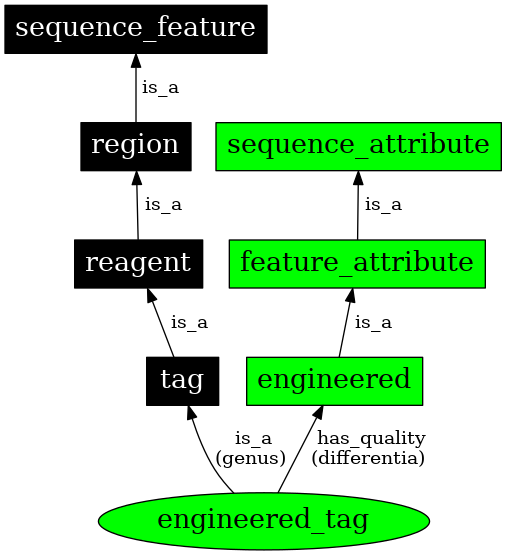 sequence_feature
is_a
region
sequence_attribute
is_a
is_a
reagent
feature_attribute
is_a
is_a
tag
engineered
is_a
(genus)
has_quality
(differentia)
engineered_tag